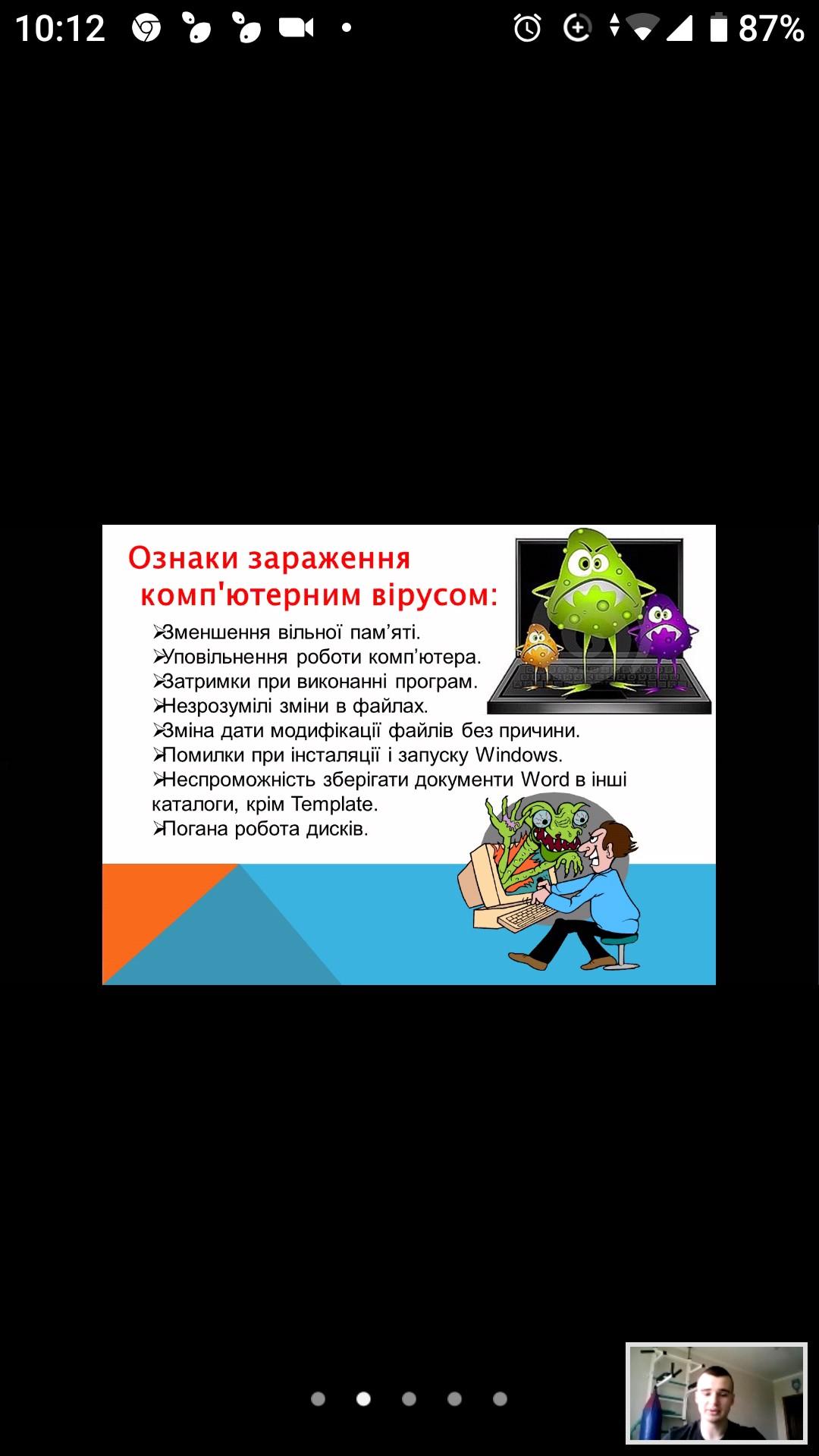 10:12

87%

Ознаки зараження комп'ютерним вірусом:

➢Зменшення вільної пам’яті.
➢Уповільнення роботи комп’ютера.
➢Затримки при виконанні програм.
➢Незрозумілі зміни в файлах.
➢Зміна дати модифікації файлів без причини.
➢Помилки при інсталяції і запуску Windows.
➢Неспроможність зберігати документи Word в інші каталоги, крім Template.
➢Погана робота дисків.